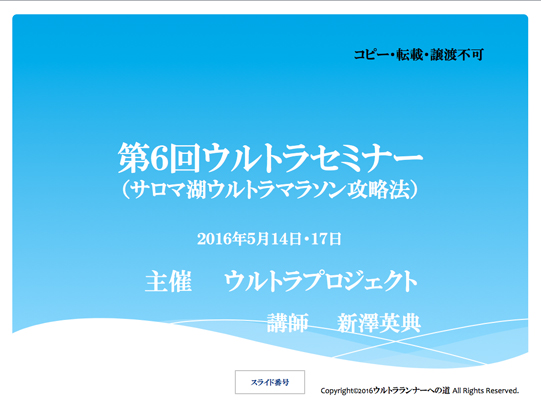 コピー・転載・譲渡不可

第6回ウルトラセミナー
（サロマ湖ウルトラマラソン攻略法）

2016年5月14日・17日

主催　ウルトラプロジェクト

講師　新澤英典

スライド番号

Copyright©2016ウルトラランナーへの道 All Rights Reserved.